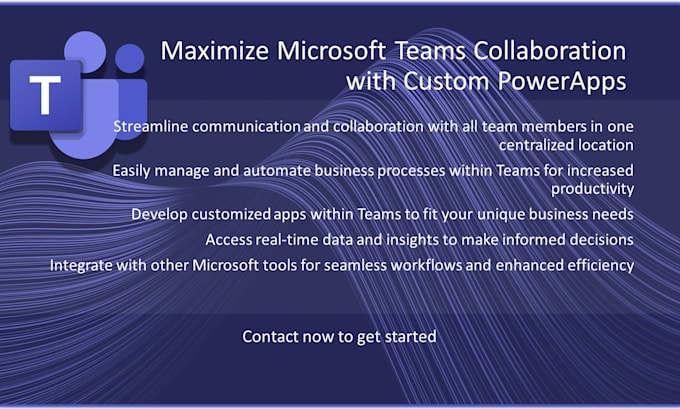 T

Maximize Microsoft Teams Collaboration with Custom PowerApps

Streamline communication and collaboration with all team members in one centralized location

Easily manage and automate business processes within Teams for increased productivity

Develop customized apps within Teams to fit your unique business needs

Access real-time data and insights to make informed decisions

Integrate with other Microsoft tools for seamless workflows and enhanced efficiency

Contact now to get started